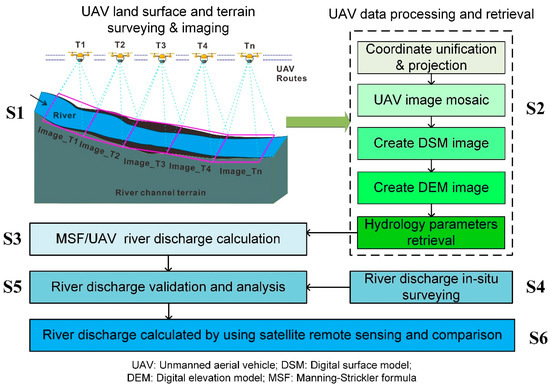 UAV land surface and terrain surveying & imaging

T1 T2 T3 T4 Tn

UAV Routes

S1

River

Image_T1 Image_T2 Image_T3 Image_T4 Image_Tn

River channel terrain

UAV data processing and retrieval

Coordinate unification & projection

UAV image mosaic

Create DSM image

Create DEM image

Hydrology parameters retrieval

S2

S3 MSF/UAV river discharge calculation

S5 River discharge validation and analysis

River discharge in-situ surveying S4

River discharge calculated by using satellite remote sensing and comparison S6

UAV: Unmanned aerial vehicle; DSM: Digital surface model; DEM: Digital elevation model; MSF: Manning-Strickler formula